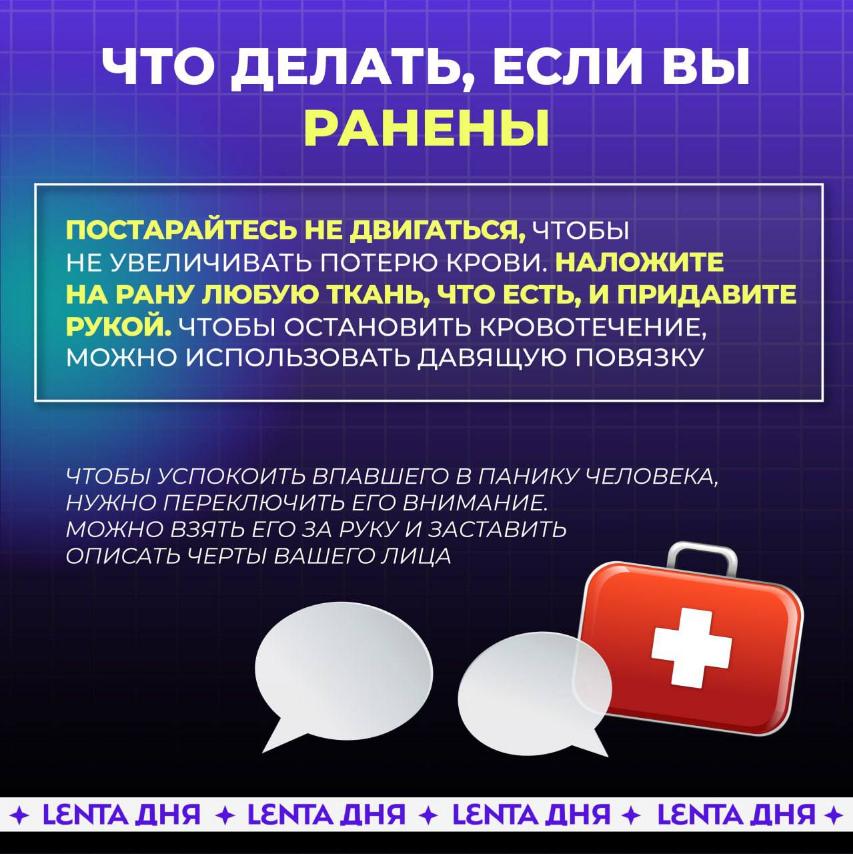 ЧТО ДЕЛАТЬ, ЕСЛИ ВЫ РАНЕНЫ

ПОСТАРАЙТЕСЬ НЕ ДВИГАТЬСЯ, ЧТОБЫ НЕ УВЕЛИЧИВАТЬ ПОТЕРЮ КРОВИ. НАЛОЖИТЕ НА РАНУ ЛЮБУЮ ТКАНЬ, ЧТО ЕСТЬ, И ПРИДАВИТЕ РУКОЙ. ЧТОБЫ ОСТАНОВИТЬ КРОВОТЕЧЕНИЕ, МОЖНО ИСПОЛЬЗОВАТЬ ДАВЯЩУЮ ПОВЯЗКУ

ЧТОБЫ УСПОКОИТЬ ВПАВШЕГО В ПАНИКУ ЧЕЛОВЕКА, НУЖНО ПЕРЕКЛЮЧИТЬ ЕГО ВНИМАНИЕ. МОЖНО ВЗЯТЬ ЕГО ЗА РУКУ И ЗАСТАВИТЬ ОПИСАТЬ ЧЕРТЫ ВАШЕГО ЛИЦА

✦ LENTA ДНЯ ✦ LENTA ДНЯ ✦ LENTA ДНЯ ✦ LENTA ДНЯ ✦